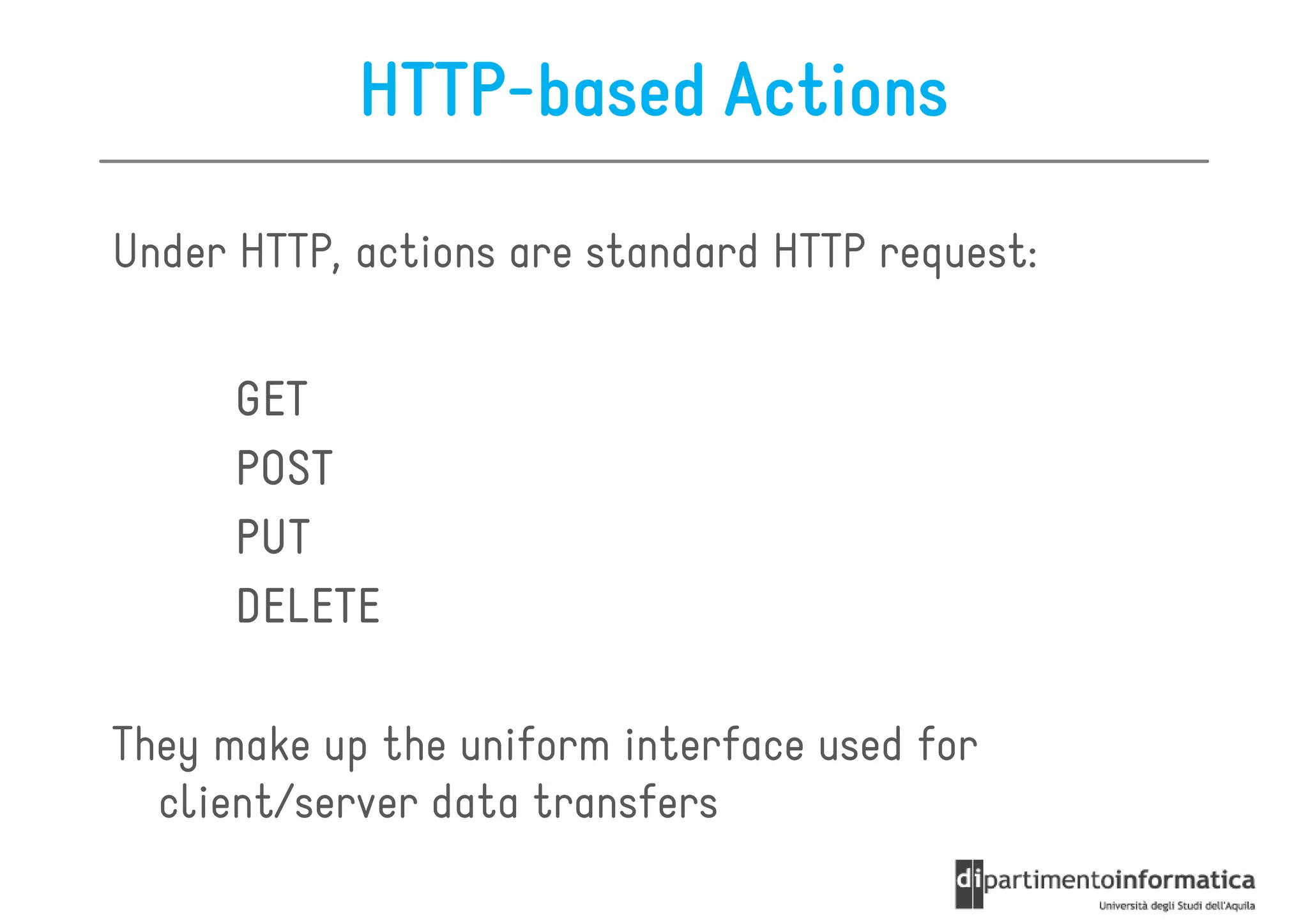 HTTP-based Actions

Under HTTP, actions are standard HTTP request:

GET
POST
PUT
DELETE

They make up the uniform interface used for client/server data transfers

dipartimentoinformatica
Università degli Studi dell'Aquila